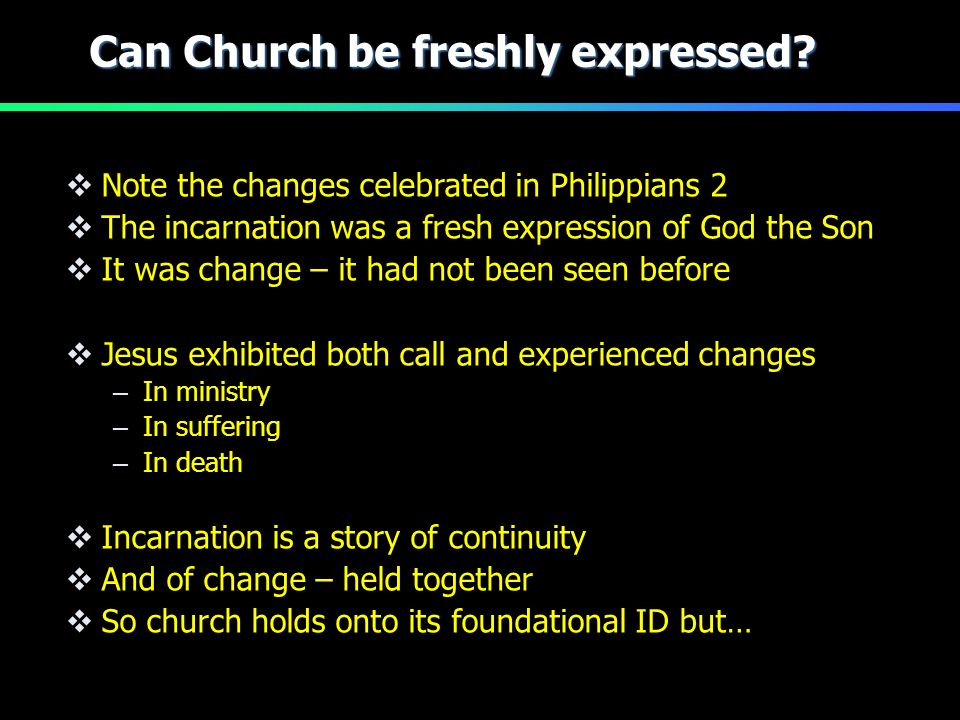 Can Church be freshly expressed?

❖ Note the changes celebrated in Philippians 2
❖ The incarnation was a fresh expression of God the Son
❖ It was change – it had not been seen before

❖ Jesus exhibited both call and experienced changes
– In ministry
– In suffering
– In death

❖ Incarnation is a story of continuity
❖ And of change – held together
❖ So church holds onto its foundational ID but…